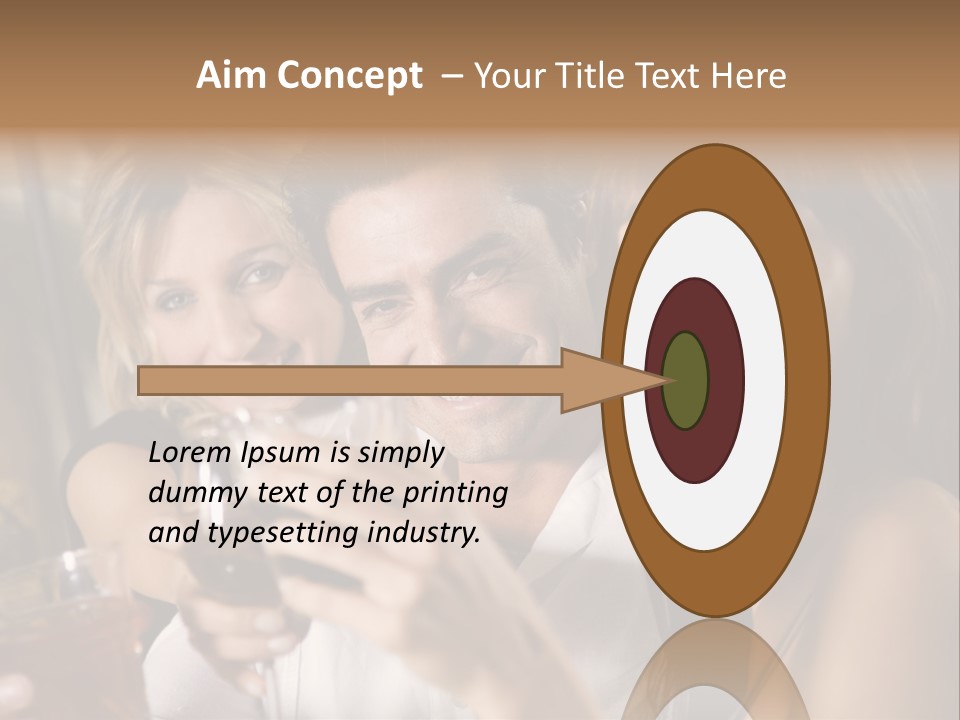 Aim Concept – Your Title Text Here

Lorem Ipsum is simply dummy text of the printing and typesetting industry.